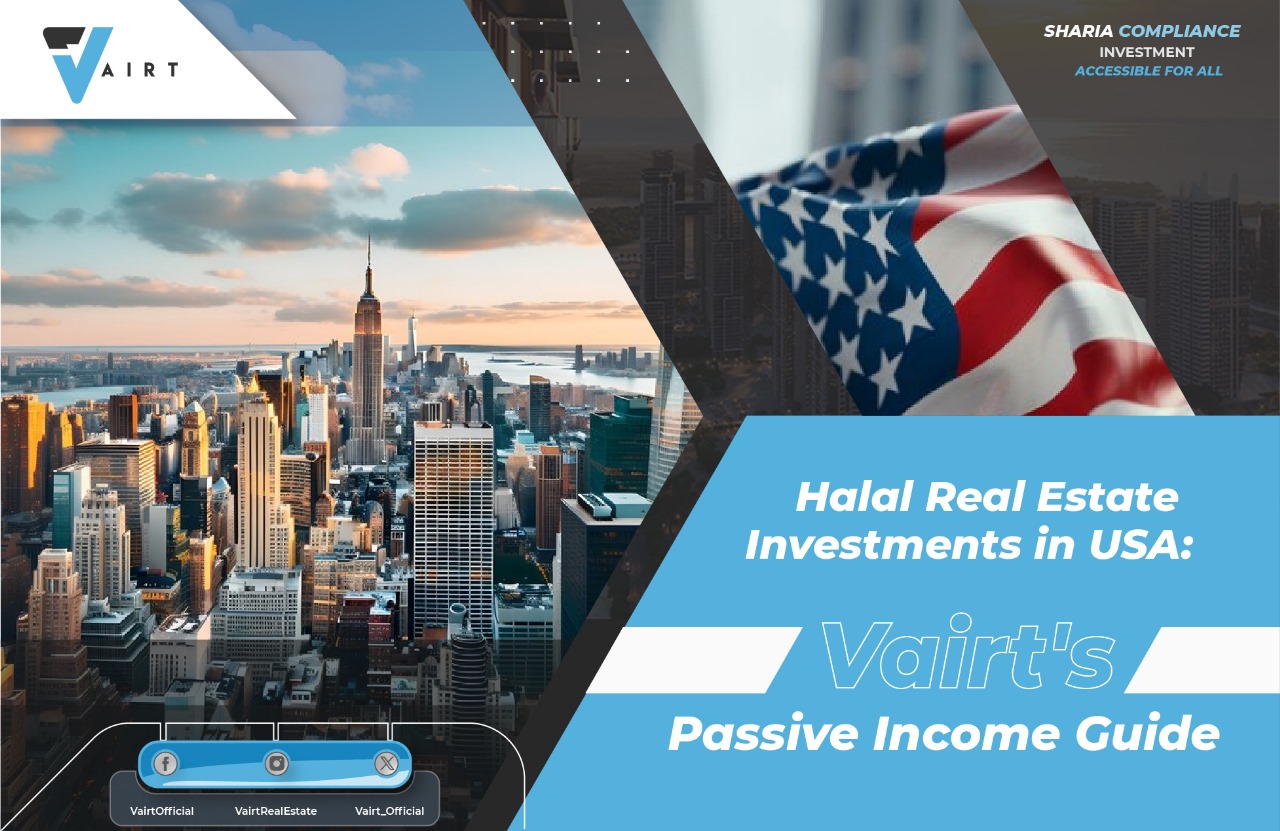 VAIRT

SHARIA COMPLIANCE
INVESTMENT
ACCESSIBLE FOR ALL

Halal Real Estate Investments in USA:
Vairt's
Passive Income Guide

VairtOfficial VairtRealEstate Vairt_Official